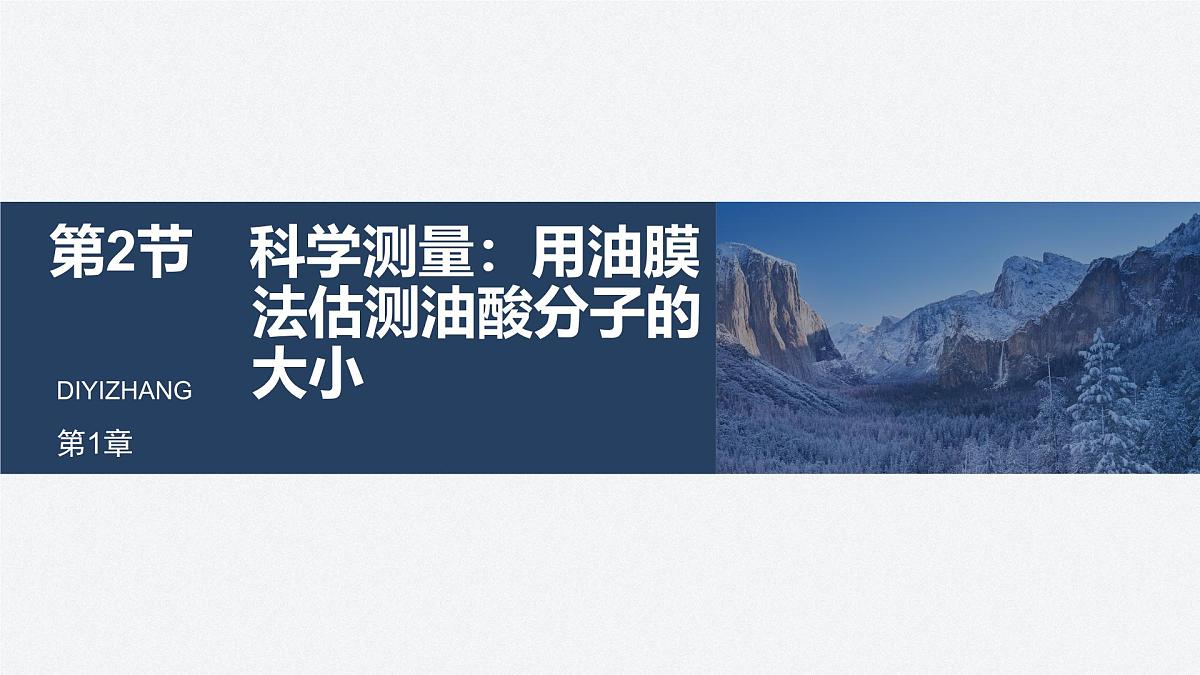 第2节

科学测量：用油膜法估测油酸分子的大小

DIYIZHANG

第1章